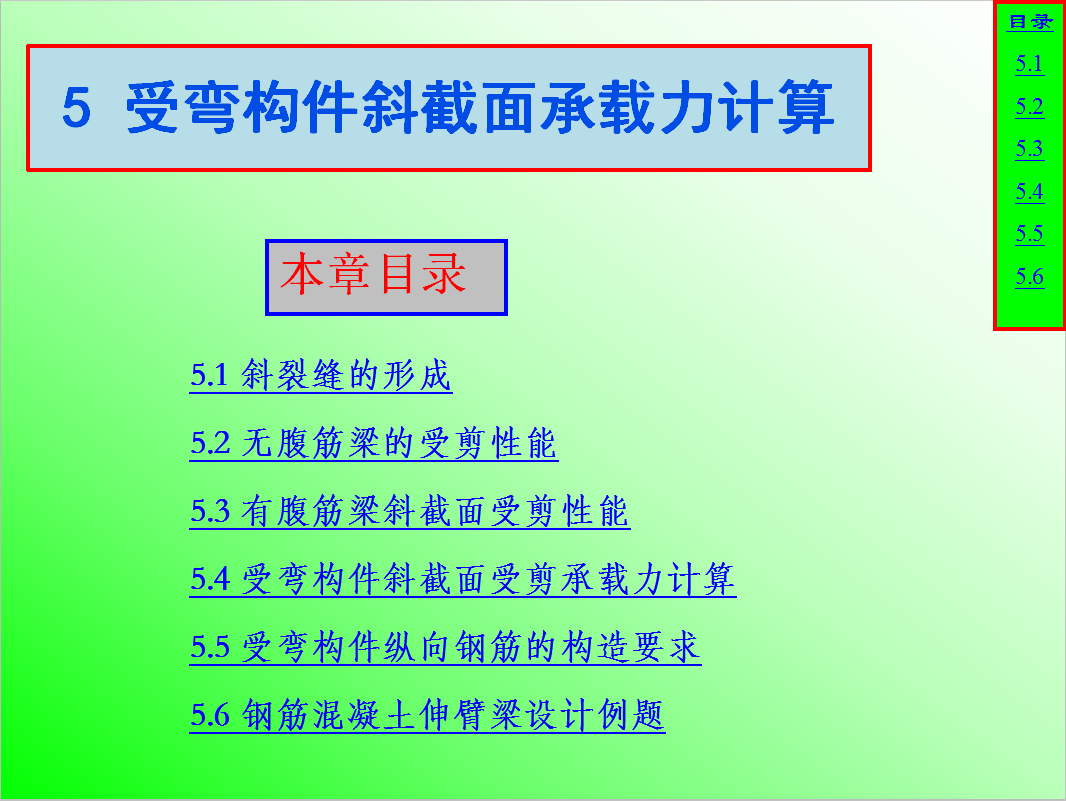 5 受弯构件斜截面承载力计算

本章目录

5.1 斜裂缝的形成

5.2 无腹筋梁的受剪性能

5.3 有腹筋梁斜截面受剪性能

5.4 受弯构件斜截面受剪承载力计算

5.5 受弯构件纵向钢筋的构造要求

5.6 钢筋混凝土伸臂梁设计例题

目录
5.1
5.2
5.3
5.4
5.5
5.6